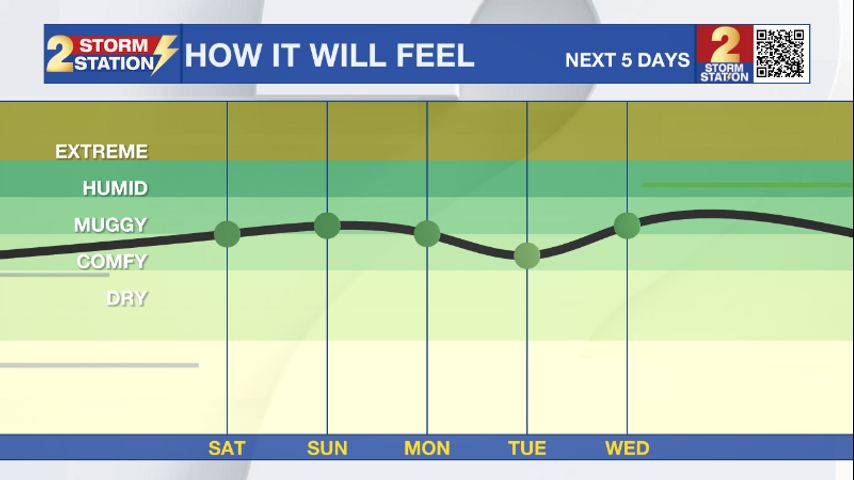 2 STORM STATION HOW IT WILL FEEL NEXT 5 DAYS 2 STORM STATION

EXTREME
HUMID
MUGGY
COMFY
DRY

SAT SUN MON TUE WED